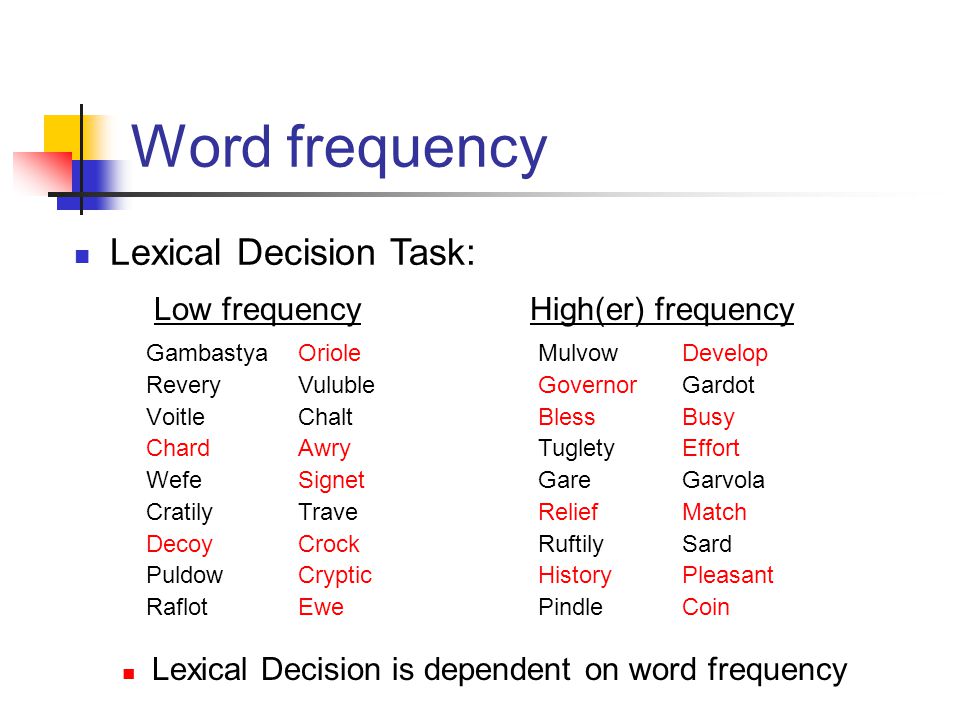 Word frequency

Lexical Decision Task:

Low frequency

Gambastya
Revery
Voitle
Chard
Wefe
Cratily
Decoy
Puldow
Raflot

Oriole
Vuluble
Chalt
Awry
Signet
Trave
Crock
Cryptic
Ewe

High(er) frequency

Mulvow
Governor
Bless
Tuglety
Gare
Relief
Ruftily
History
Pindle

Develop
Gardot
Busy
Effort
Garvola
Match
Sard
Pleasant
Coin

Lexical Decision is dependent on word frequency